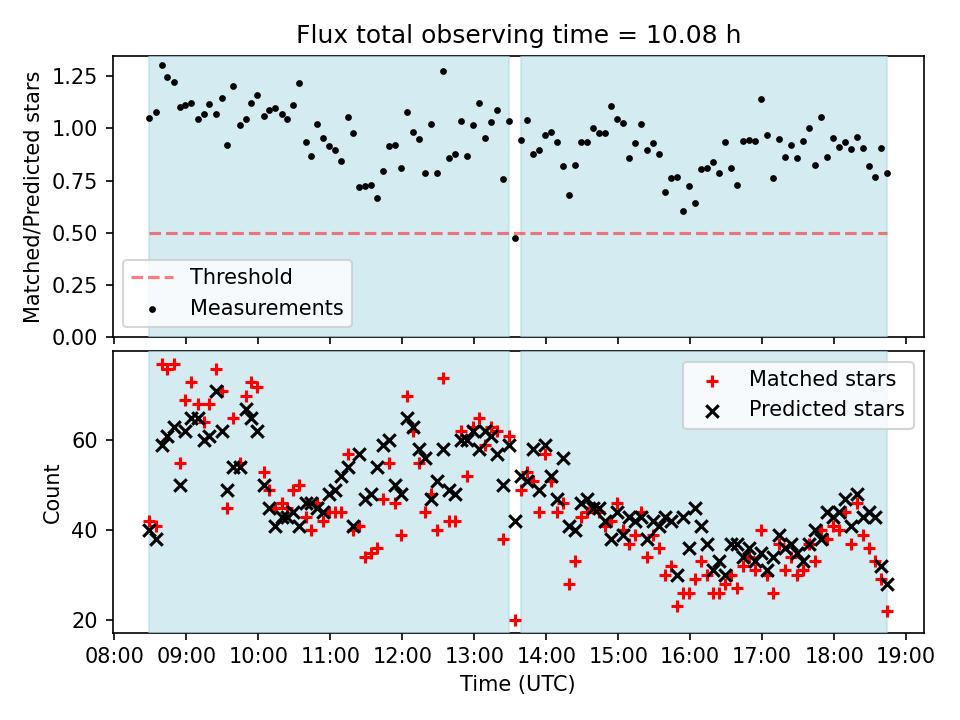 Flux total observing time = 10.08 h

Matched/Predicted stars

1.25
1.00
0.75
0.50
0.25
0.00

Threshold
Measurements

Count

60
40
20

Matched stars
Predicted stars

08:00 09:00 10:00 11:00 12:00 13:00 14:00 15:00 16:00 17:00 18:00 19:00

Time (UTC)